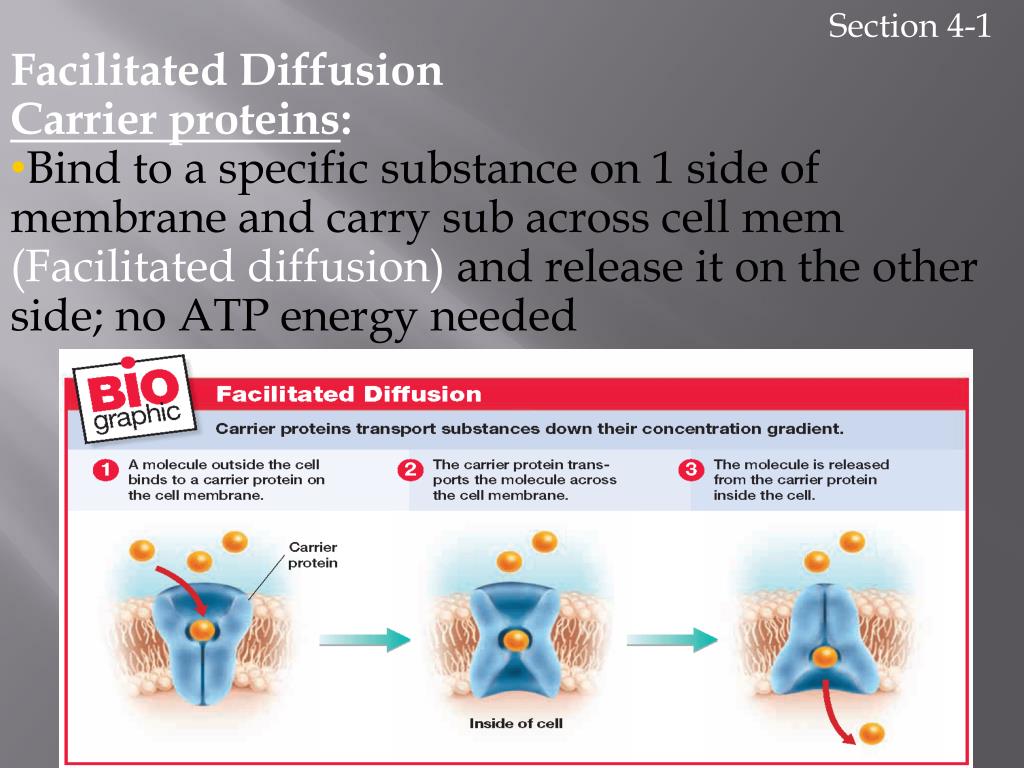 Section 4-1

Facilitated Diffusion
Carrier proteins:
•Bind to a specific substance on 1 side of membrane and carry sub across cell mem (Facilitated diffusion) and release it on the other side; no ATP energy needed

BIO graphic

Facilitated Diffusion

Carrier proteins transport substances down their concentration gradient.

1 A molecule outside the cell binds to a carrier protein on the cell membrane.

2 The carrier protein transports the molecule across the cell membrane.

3 The molecule is released from the carrier protein inside the cell.

Carrier protein

Inside of cell